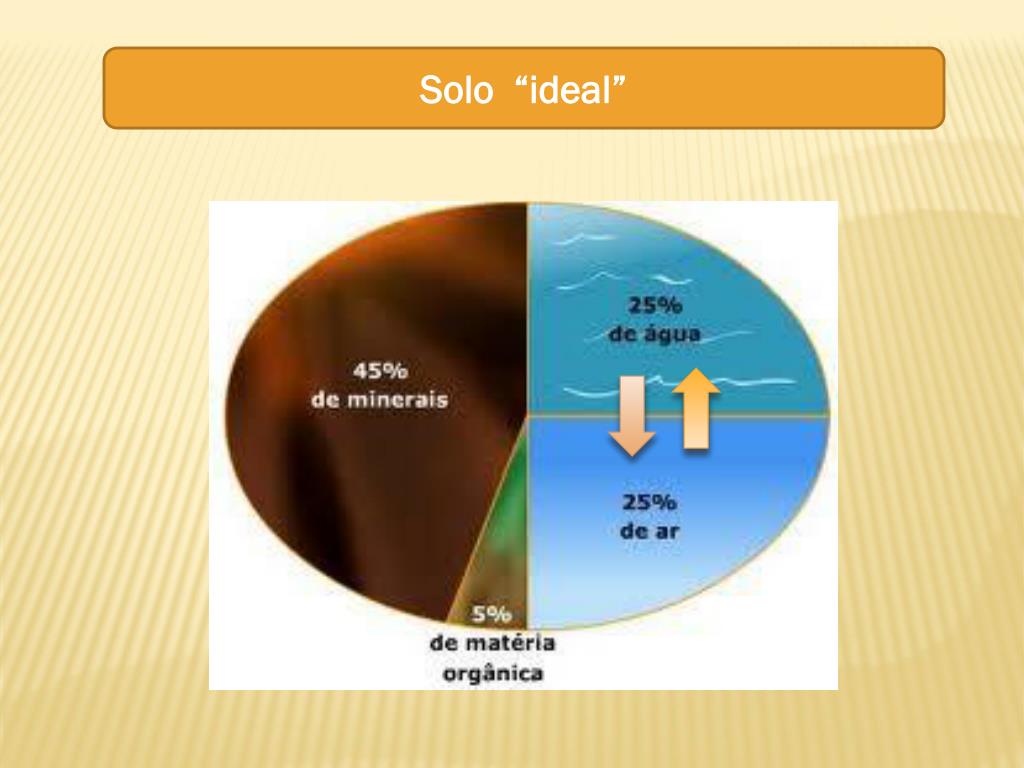 Solo “ideal”

45%
de minerais

25%
de água

25%
de ar

5%
de matéria
orgânica